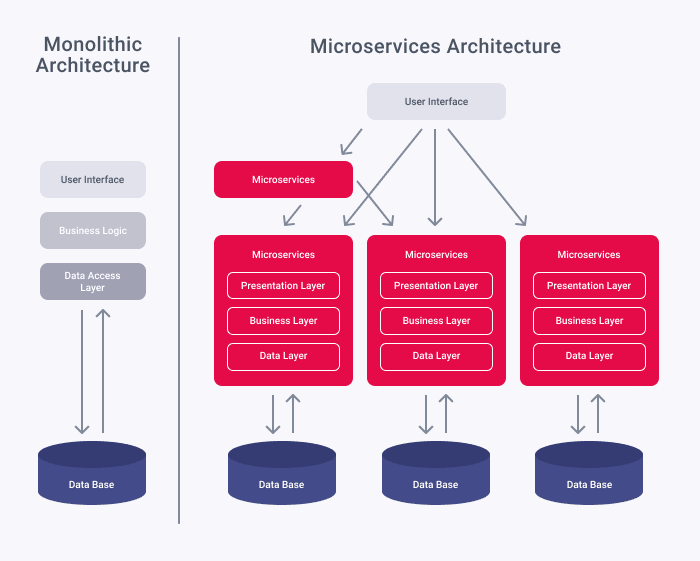 Monolithic Architecture

User Interface

Business Logic

Data Access Layer

Data Base

Microservices Architecture

User Interface

Microservices

Microservices

Presentation Layer

Business Layer

Data Layer

Microservices

Presentation Layer

Business Layer

Data Layer

Microservices

Presentation Layer

Business Layer

Data Layer

Data Base

Data Base

Data Base